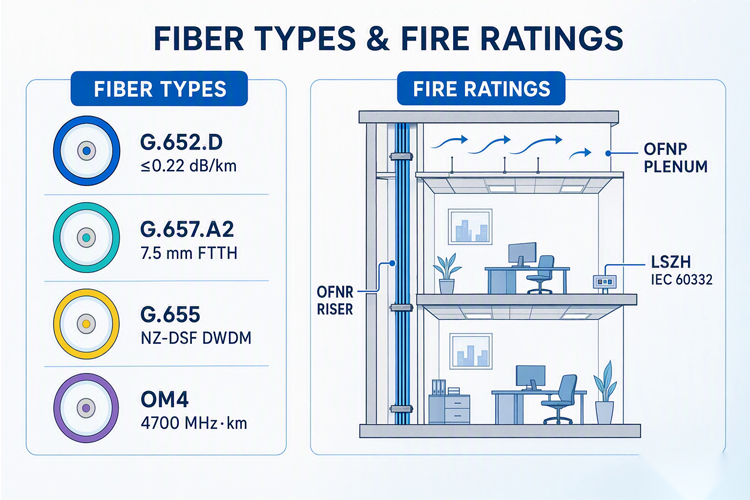 FIBER TYPES & FIRE RATINGS

FIBER TYPES

G.652.D
≤0.22 dB/km

G.657.A2
7.5 mm FTTH

G.655
NZ-DSF DWDM

OM4
4700 MHz·km

FIRE RATINGS

OFNP
PLENUM

LSZH
IEC 60332

OFNR
RISER